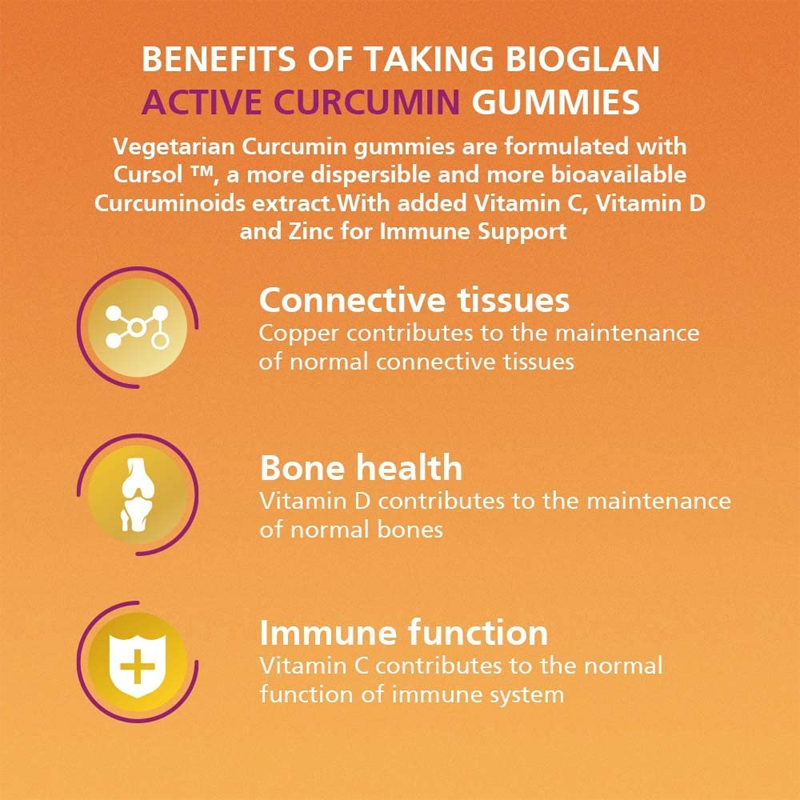 BENEFITS OF TAKING BIOGLAN ACTIVE CURCUMIN GUMMIES

Vegetarian Curcumin gummies are formulated with Cursol ™, a more dispersible and more bioavailable Curcuminoids extract.With added Vitamin C, Vitamin D and Zinc for Immune Support

Connective tissues
Copper contributes to the maintenance of normal connective tissues

Bone health
Vitamin D contributes to the maintenance of normal bones

Immune function
Vitamin C contributes to the normal function of immune system